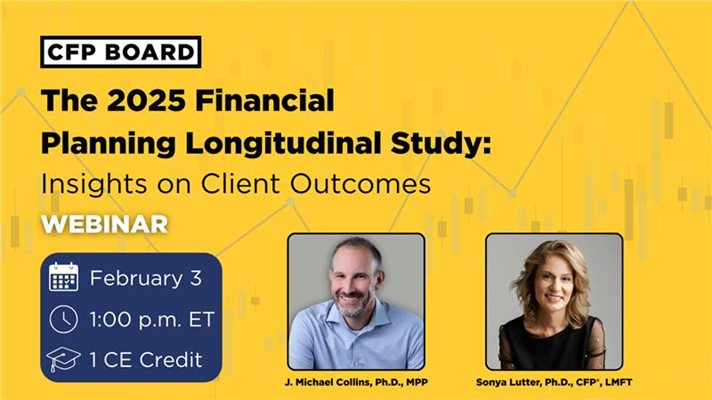 CFP BOARD

The 2025 Financial Planning Longitudinal Study:
Insights on Client Outcomes

WEBINAR

February 3
1:00 p.m. ET
1 CE Credit

J. Michael Collins, Ph.D., MPP

Sonya Lutter, Ph.D., CFP®, LMFT